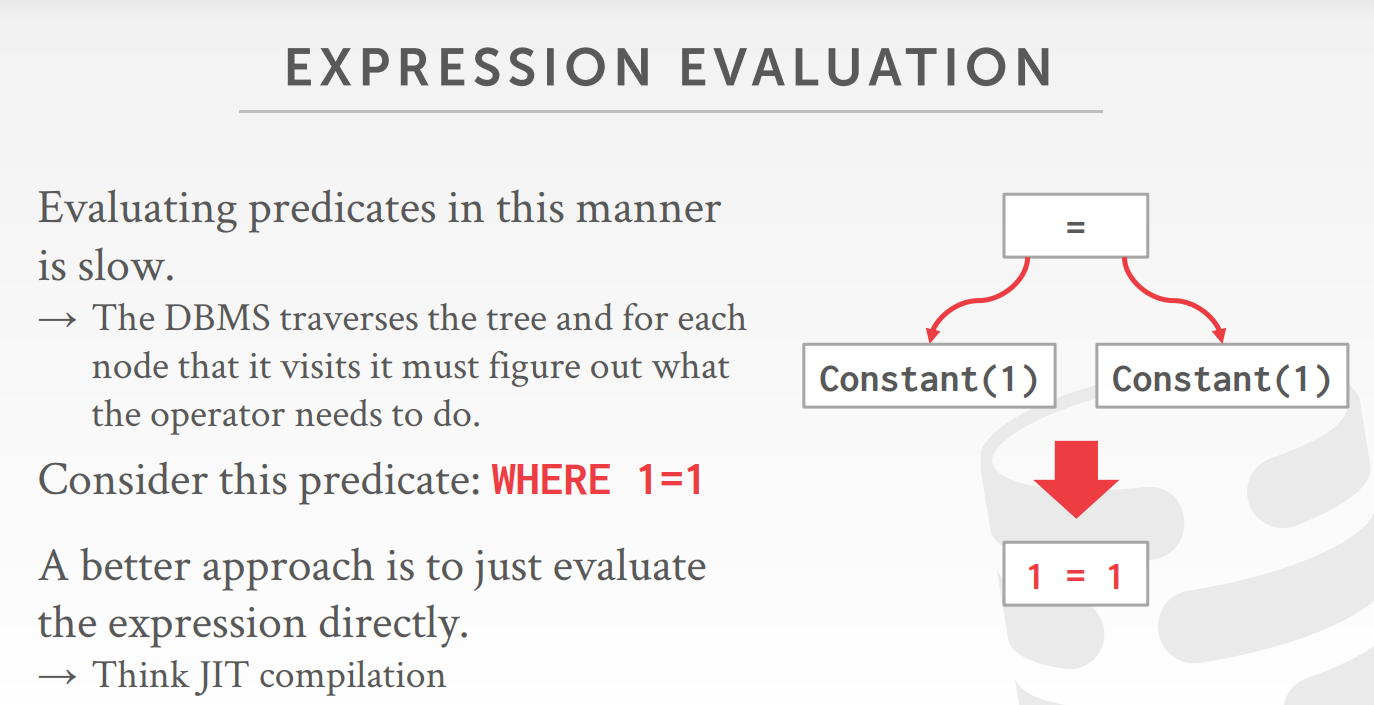 EXPRESSION EVALUATION

Evaluating predicates in this manner is slow.
→ The DBMS traverses the tree and for each node that it visits it must figure out what the operator needs to do.

Consider this predicate: WHERE 1=1

A better approach is to just evaluate the expression directly.
→ Think JIT compilation

=

Constant(1)

Constant(1)

1 = 1